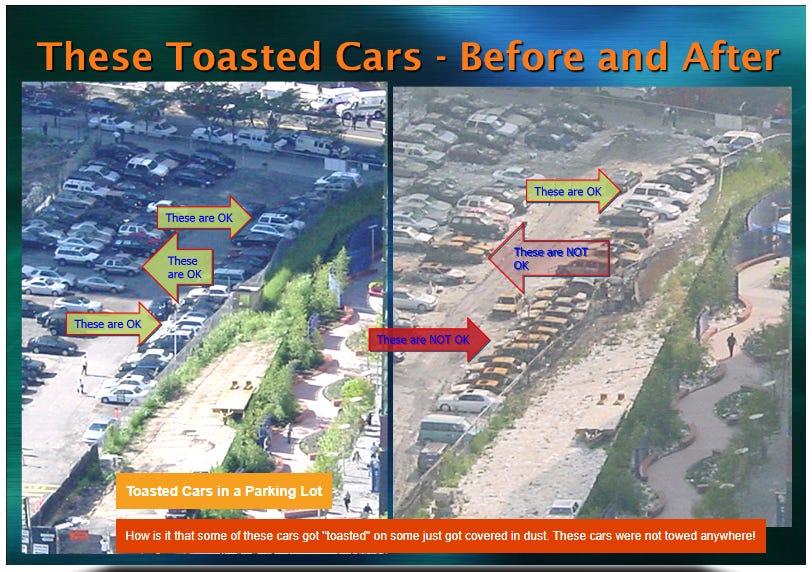 These Toasted Cars - Before and After

These are OK

These are OK

These are OK

These are OK

These are NOT OK

These are NOT OK

Toasted Cars in a Parking Lot

How is it that some of these cars got "toasted" on some just got covered in dust. These cars were not towed anywhere!